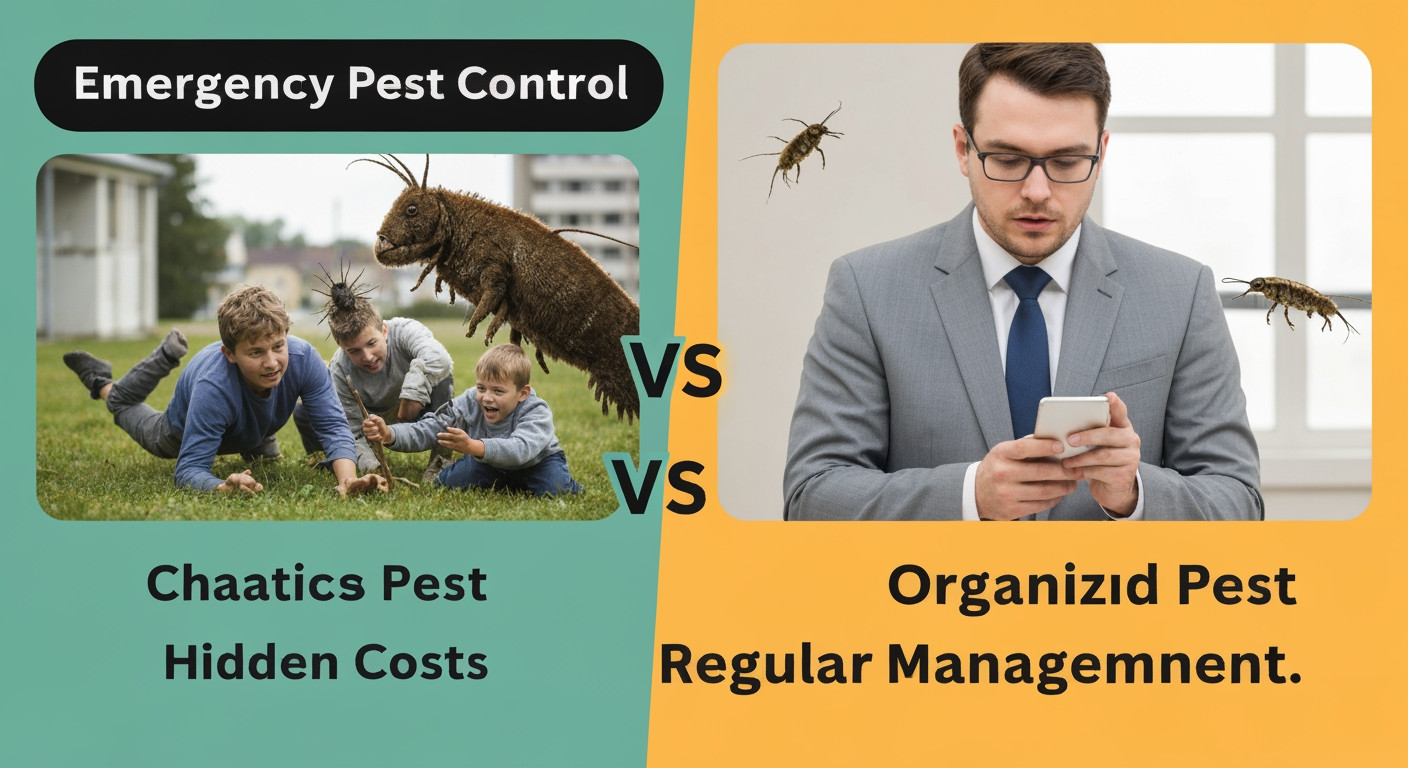 Emergency Pest Control

VS

VS

Chaatics Pest
Hidden Costs

Organizıd Pest
Regular Managemnent.